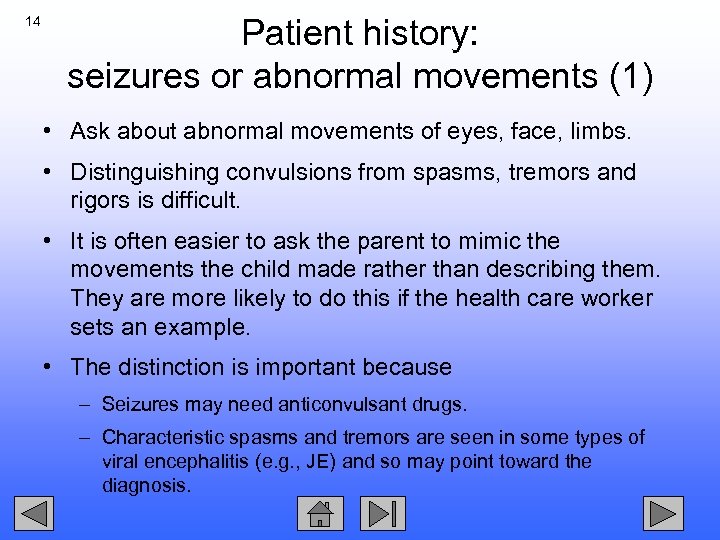 14

Patient history:
seizures or abnormal movements (1)

• Ask about abnormal movements of eyes, face, limbs.

• Distinguishing convulsions from spasms, tremors and rigors is difficult.

• It is often easier to ask the parent to mimic the movements the child made rather than describing them. They are more likely to do this if the health care worker sets an example.

• The distinction is important because

– Seizures may need anticonvulsant drugs.

– Characteristic spasms and tremors are seen in some types of viral encephalitis (e.g., JE) and so may point toward the diagnosis.